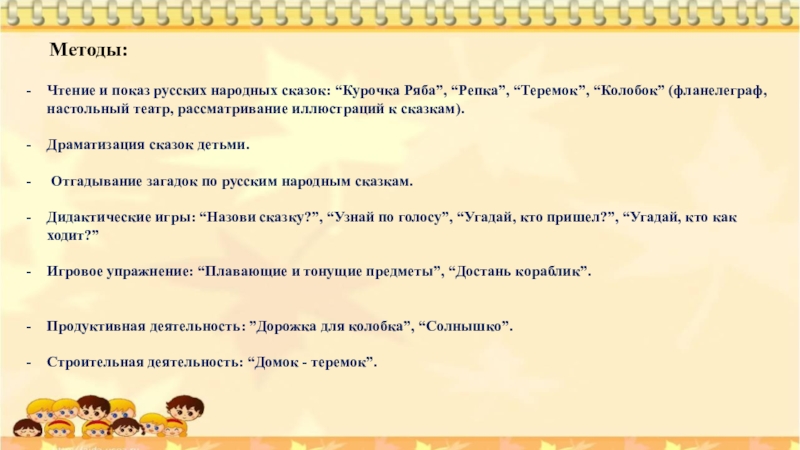 Методы:

- Чтение и показ русских народных сказок: “Курочка Ряба”, “Репка”, “Теремок”, “Колобок” (фланелеграф, настольный театр, рассматривание иллюстраций к сказкам).

- Драматизация сказок детьми.

- Отгадывание загадок по русским народным сказкам.

- Дидактические игры: “Назови сказку?”, “Узнай по голосу”, “Угадай, кто пришел?”, “Угадай, кто как ходит?”

- Игровое упражнение: “Плавающие и тонущие предметы”, “Достань кораблик”.

- Продуктивная деятельность: ”Дорожка для колобка”, “Солнышко”.

- Строительная деятельность: “Домок - теремок”.